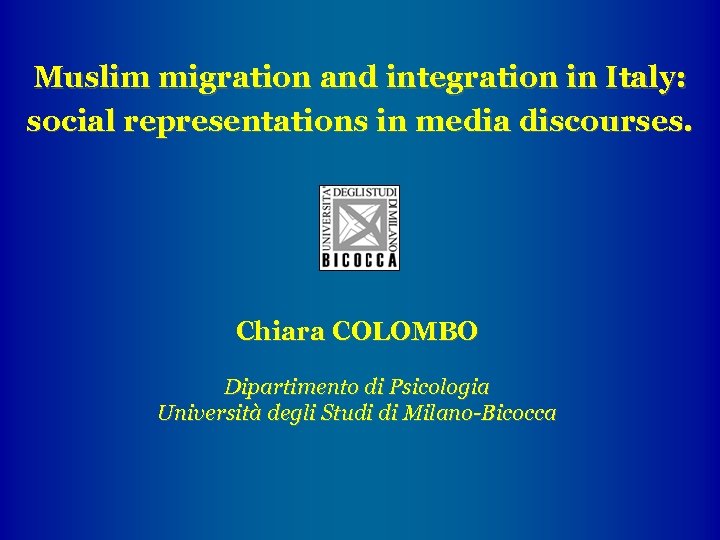 Muslim migration and integration in Italy: social representations in media discourses.

UNIVERSITÀ DEGLI STUDI DI MILANO
BICOCCA

Chiara COLOMBO

Dipartimento di Psicologia
Università degli Studi di Milano-Bicocca